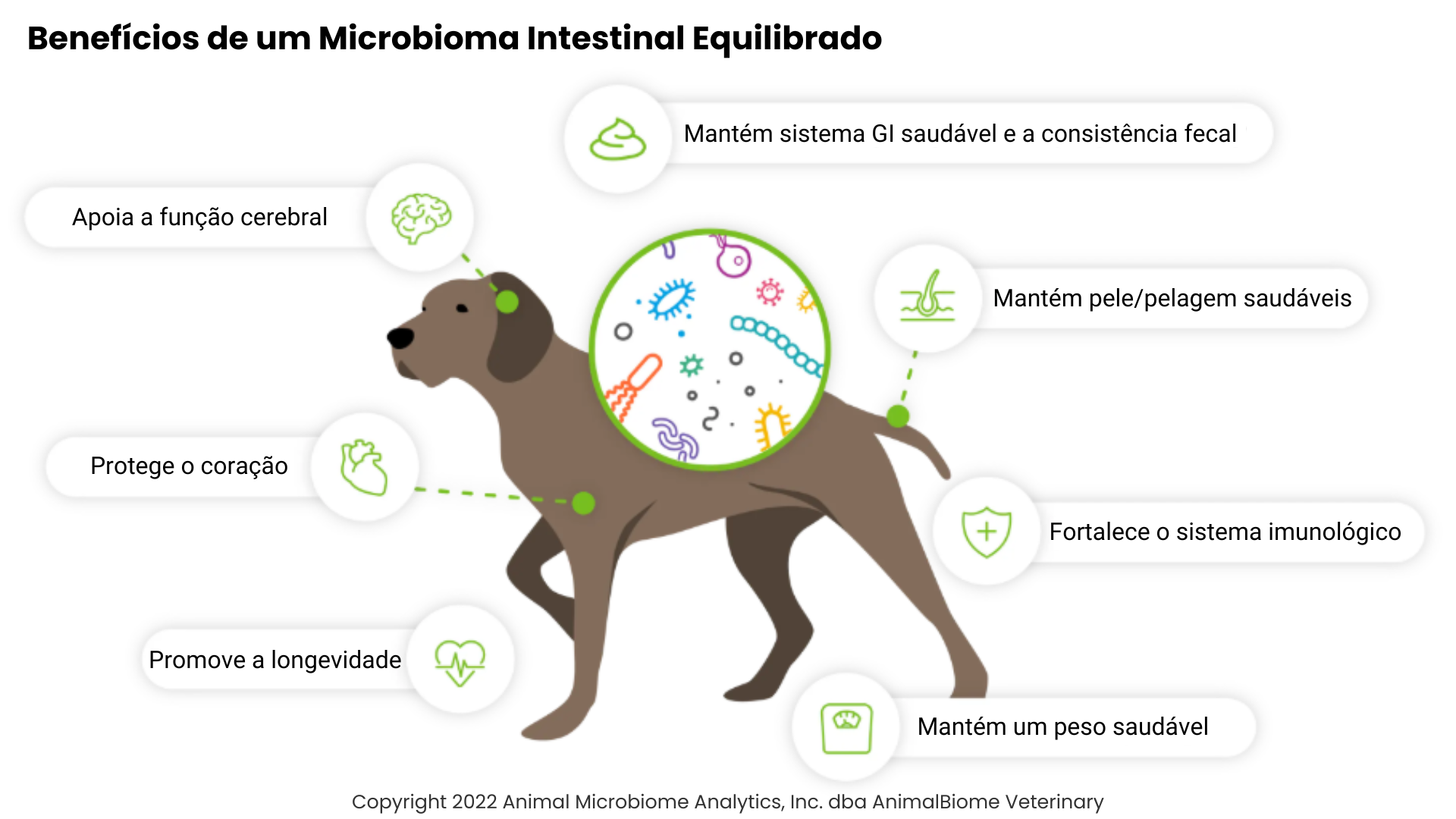 Benefícios de um Microbioma Intestinal Equilibrado

Mantém sistema GI saudável e a consistência fecal

Apoia a função cerebral

Mantém pele/pelagem saudáveis

Protege o coração

Fortalece o sistema imunológico

Promove a longevidade

Mantém um peso saudável

Copyright 2022 Animal Microbiome Analytics, Inc. dba AnimalBiome Veterinary